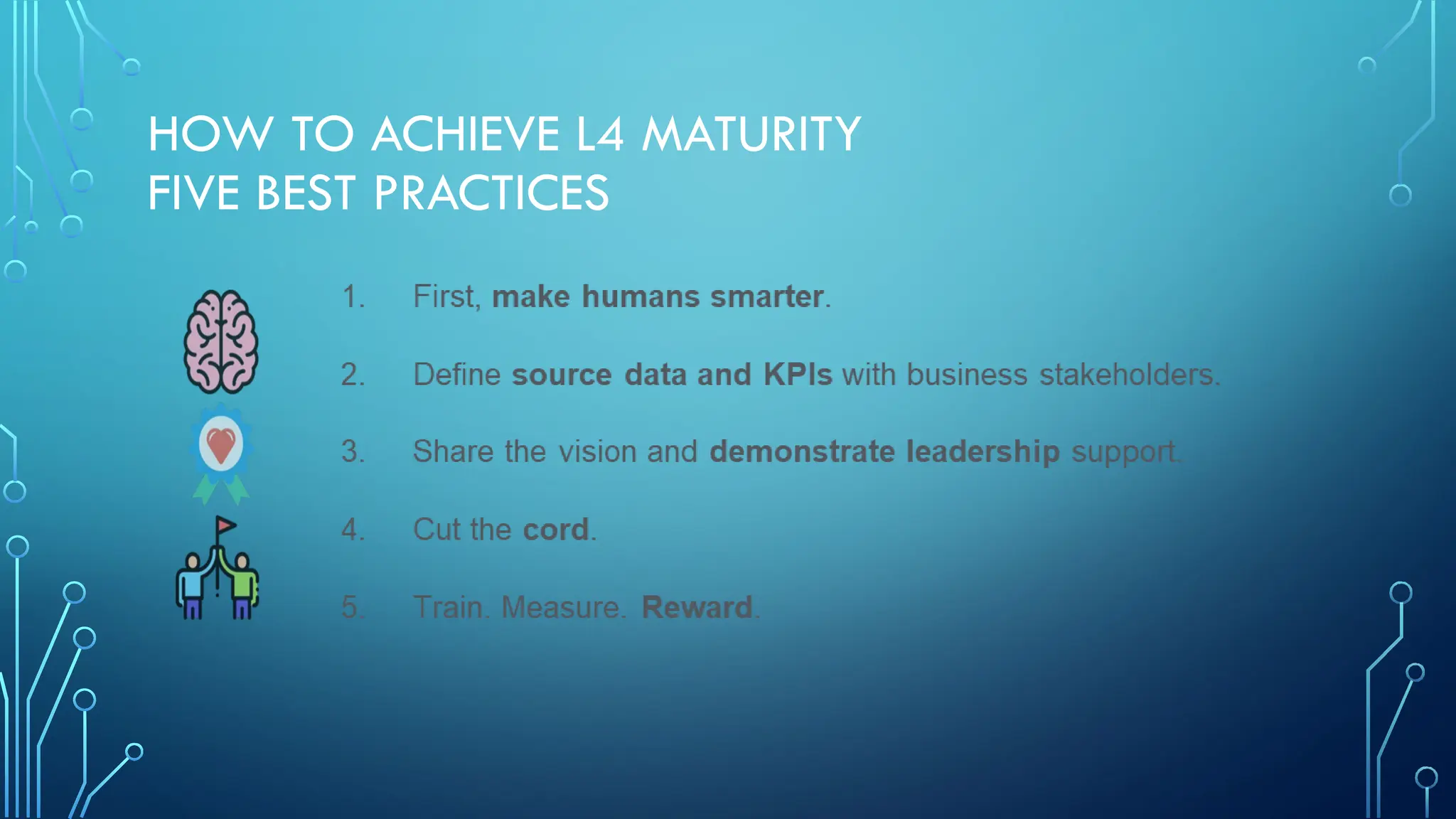 HOW TO ACHIEVE L4 MATURITY
FIVE BEST PRACTICES

1. First, make humans smarter.

2. Define source data and KPIs with business stakeholders.

3. Share the vision and demonstrate leadership support.

4. Cut the cord.

5. Train. Measure. Reward.